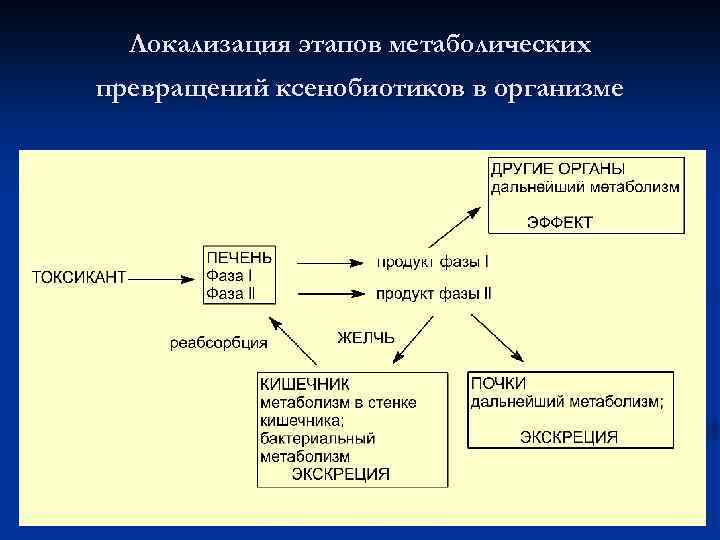 Локализация этапов метаболических превращений ксенобиотиков в организме

ДРУГИЕ ОРГАНЫ
дальнейший метаболизм
ЭФФЕКТ

ТОКСИКАНТ

ПЕЧЕНЬ
Фаза I
Фаза II

продукт фазы I
продукт фазы II

реабсорбция

ЖЕЛЧЬ

КИШЕЧНИК
метаболизм в стенке кишечника;
бактериальный метаболизм
ЭКСКРЕЦИЯ

ПОЧКИ
дальнейший метаболизм;
ЭКСКРЕЦИЯ